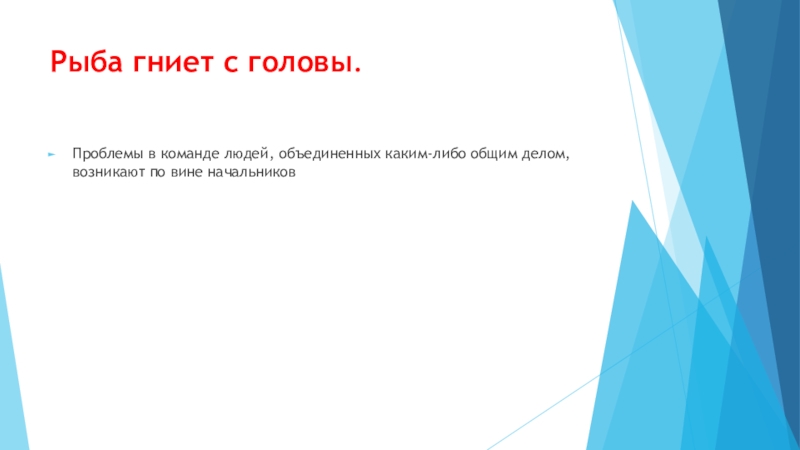 Рыба гниет с головы.

Проблемы в команде людей, объединенных каким-либо общим делом, возникают по вине начальников